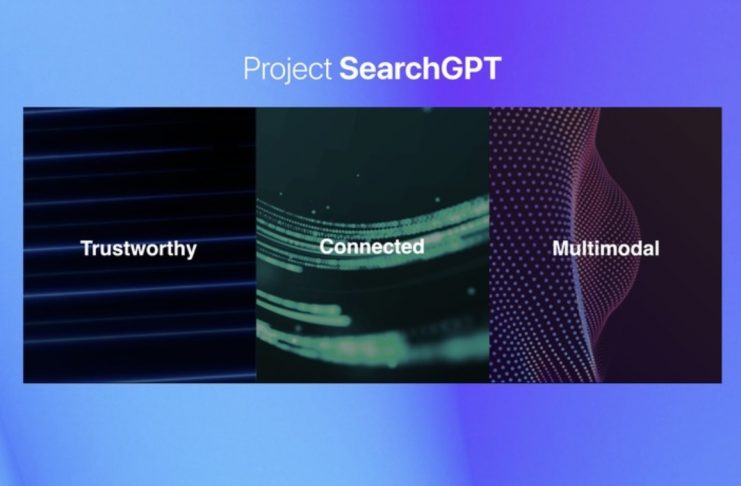 Project SearchGPT

Trustworthy

Connected

Multimodal